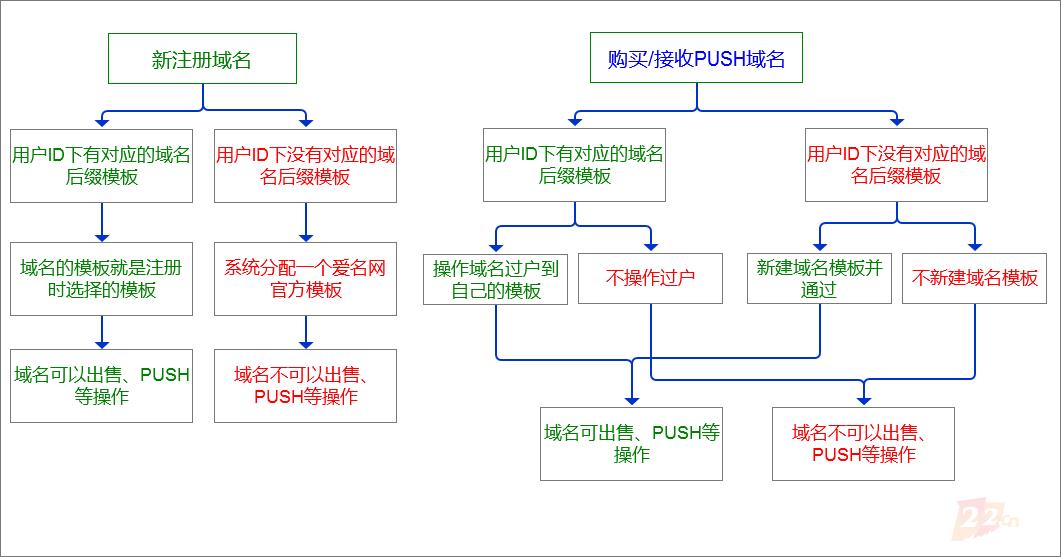 新注册域名

用户ID下有对应的域名后缀模板

用户ID下没有对应的域名后缀模板

域名的模板就是注册时选择的模板

系统分配一个爱名网官方模板

域名可以出售、PUSH等操作

域名不可以出售、PUSH等操作

购买/接收PUSH域名

用户ID下有对应的域名后缀模板

用户ID下没有对应的域名后缀模板

操作域名过户到自己的模板

不操作过户

新建域名模板并通过

不新建域名模板

域名可出售、PUSH等操作

域名不可以出售、PUSH等操作

22.cn